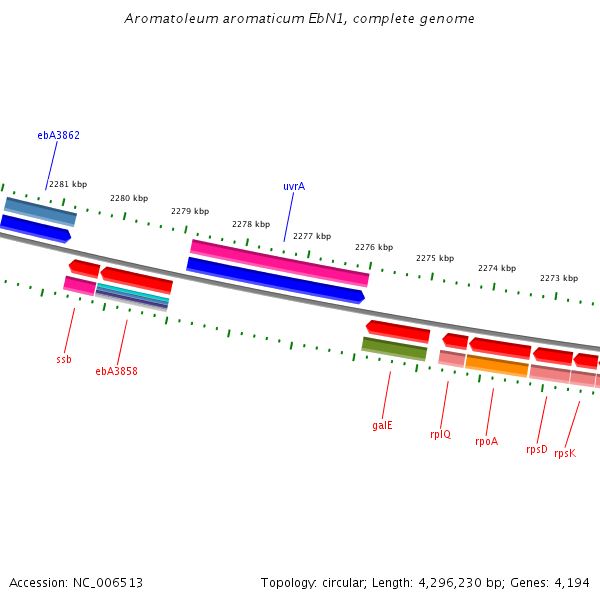 Aromatoleum aromaticum EbN1, complete genome

ebA3862

2281 kbp

2280 kbp

2279 kbp

uvrA

2278 kbp

2277 kbp

2276 kbp

2275 kbp

2274 kbp

2273 kbp

ssb

ebA3858

galE

rplQ

rpoA

rpsD

rpsK

Accession: NC_006513

Topology: circular; Length: 4,296,230 bp; Genes: 4,194